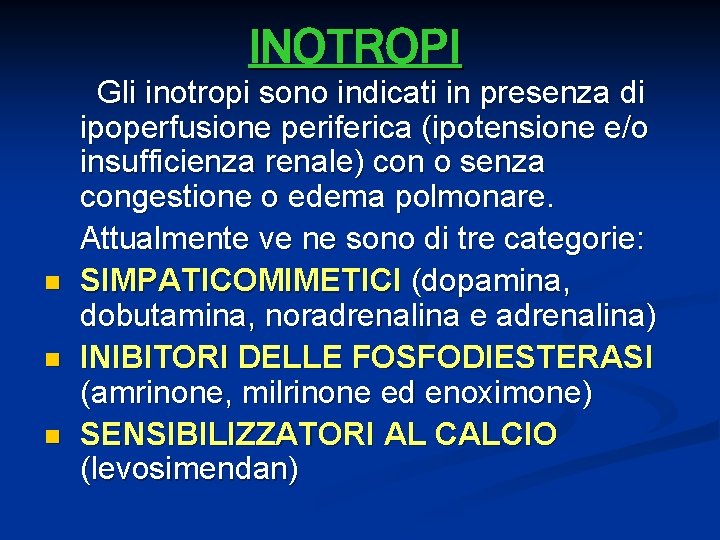 INOTROPI

Gli inotropi sono indicati in presenza di ipoperfusione periferica (ipotensione e/o insufficienza renale) con o senza congestione o edema polmonare.

Attualmente ve ne sono di tre categorie:

- SIMPATICOMIMETICI (dopamina, dobutamina, noradrenalina e adrenalina)
- INIBITORI DELLE FOSFODIESTERASI (amrinone, milrinone ed enoximone)
- SENSIBILIZZATORI AL CALCIO (levosimendan)